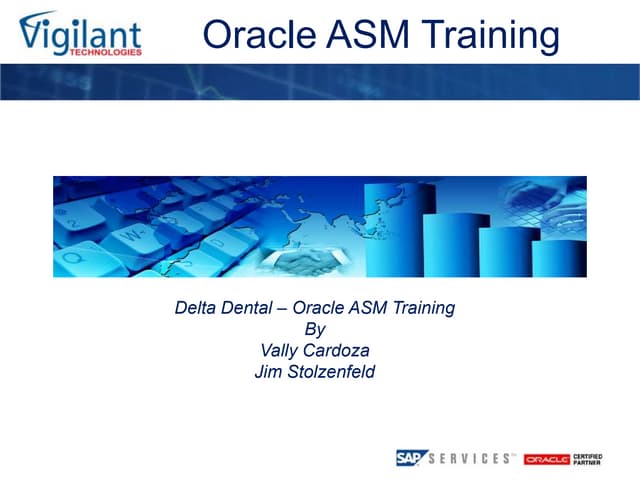 Vigilant
TECHNOLOGIES

Oracle ASM Training

Delta Dental – Oracle ASM Training
By
Vally Cardoza
Jim Stolzenfeld

SAP SERVICES

ORACLE CERTIFIED PARTNER